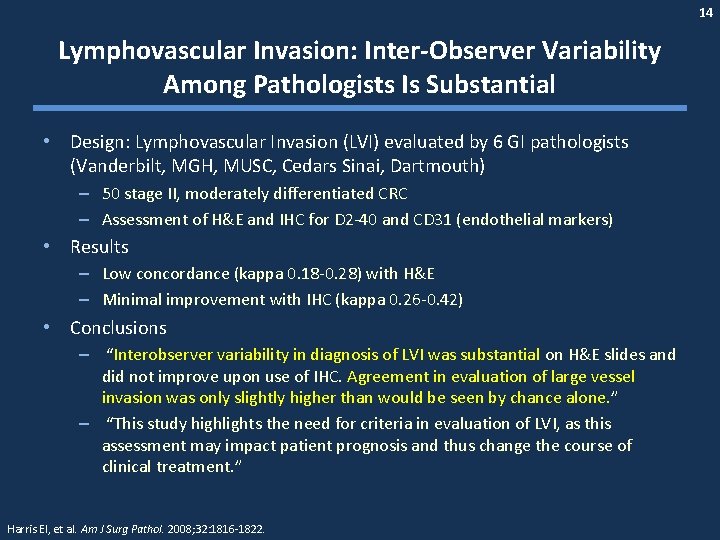 14

Lymphovascular Invasion: Inter-Observer Variability Among Pathologists Is Substantial

• Design: Lymphovascular Invasion (LVI) evaluated by 6 GI pathologists (Vanderbilt, MGH, MUSC, Cedars Sinai, Dartmouth)
– 50 stage II, moderately differentiated CRC
– Assessment of H&E and IHC for D2-40 and CD31 (endothelial markers)

• Results
– Low concordance (kappa 0.18-0.28) with H&E
– Minimal improvement with IHC (kappa 0.26-0.42)

• Conclusions
– "Interobserver variability in diagnosis of LVI was substantial on H&E slides and did not improve upon use of IHC. Agreement in evaluation of large vessel invasion was only slightly higher than would be seen by chance alone."
– "This study highlights the need for criteria in evaluation of LVI, as this assessment may impact patient prognosis and thus change the course of clinical treatment."

Harris EI, et al. Am J Surg Pathol. 2008;32:1816-1822.